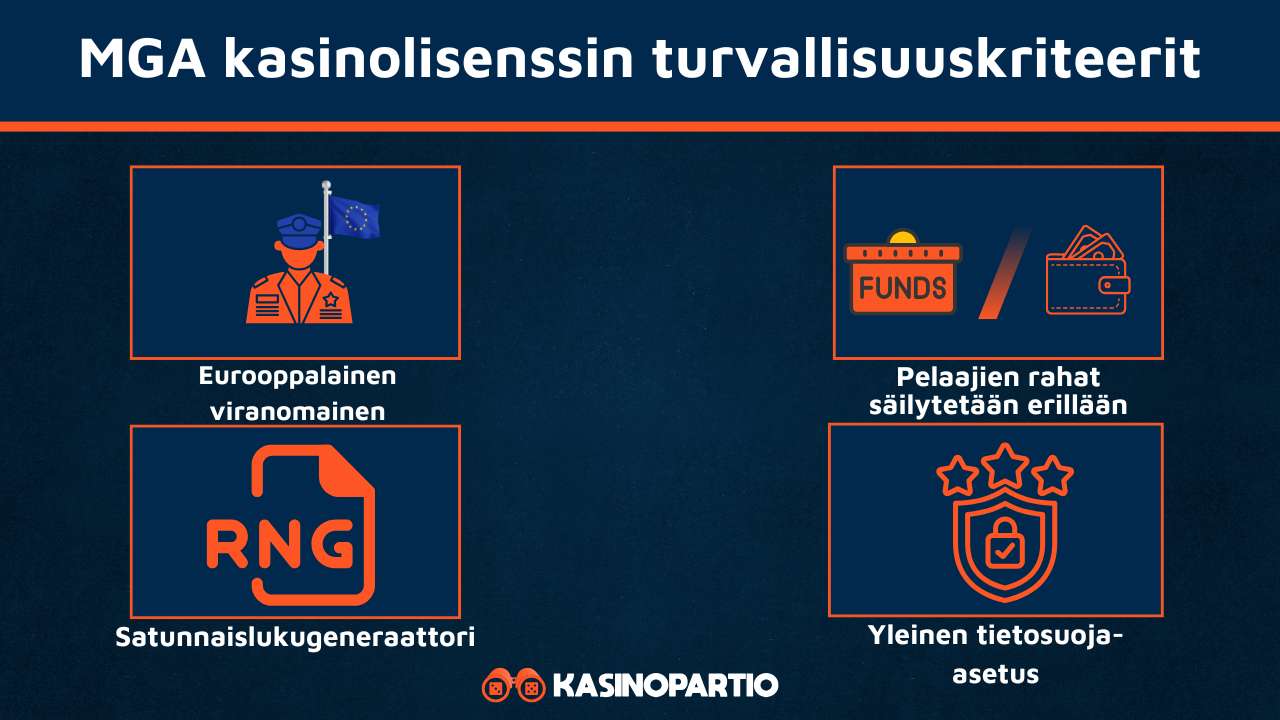 MGA kasinolisenssin turvallisuuskriteerit

Eurooppalainen viranomainen

FUNDS

Pelaajien rahat säilytetään erillään

RNG

Satunnaislukugeneraattori

Yleinen tietosuoja-asetus

KASINOPARTIO